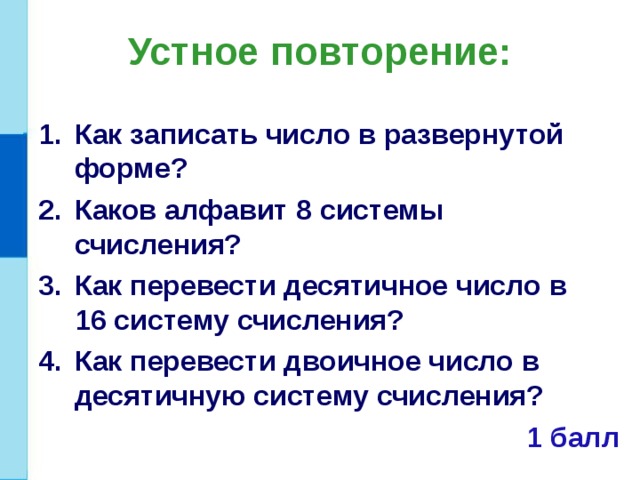 Устное повторение:

1. Как записать число в развернутой форме?
2. Каков алфавит 8 системы счисления?
3. Как перевести десятичное число в 16 систему счисления?
4. Как перевести двоичное число в десятичную систему счисления?

1 балл